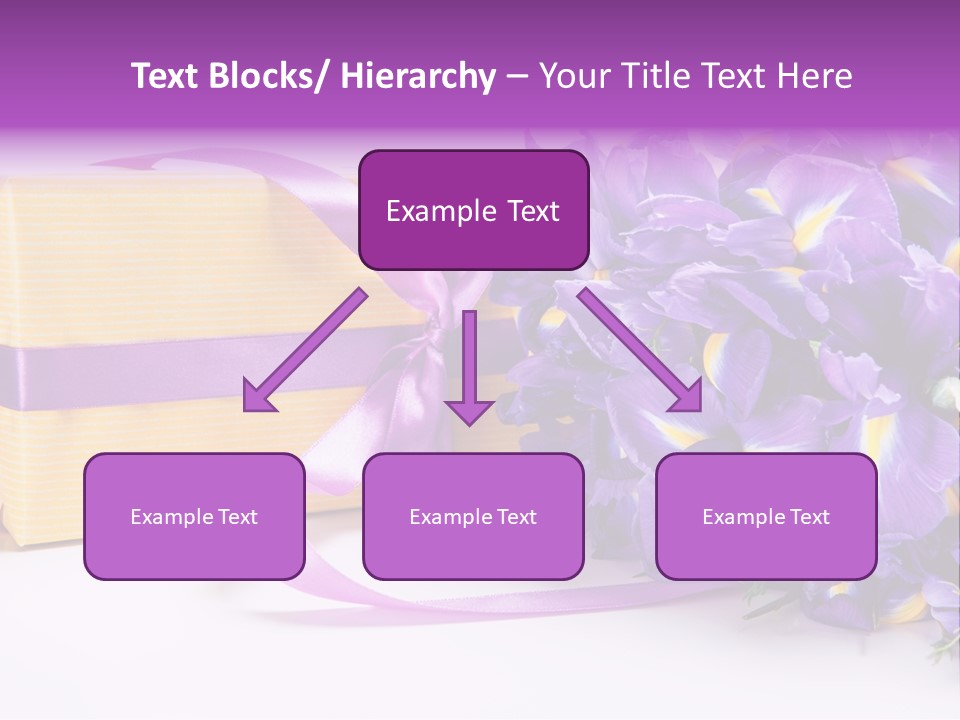 Text Blocks/ Hierarchy – Your Title Text Here

Example Text

Example Text

Example Text

Example Text